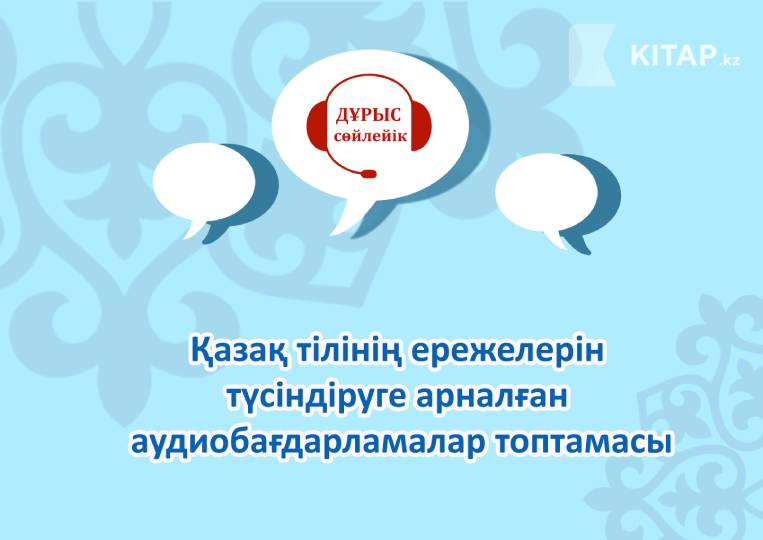 KITAP.kz

ДҰРЫС сөйлейік

Қазақ тілінің ережелерін түсіндіруге арналған аудиобағдарламалар топтамасы